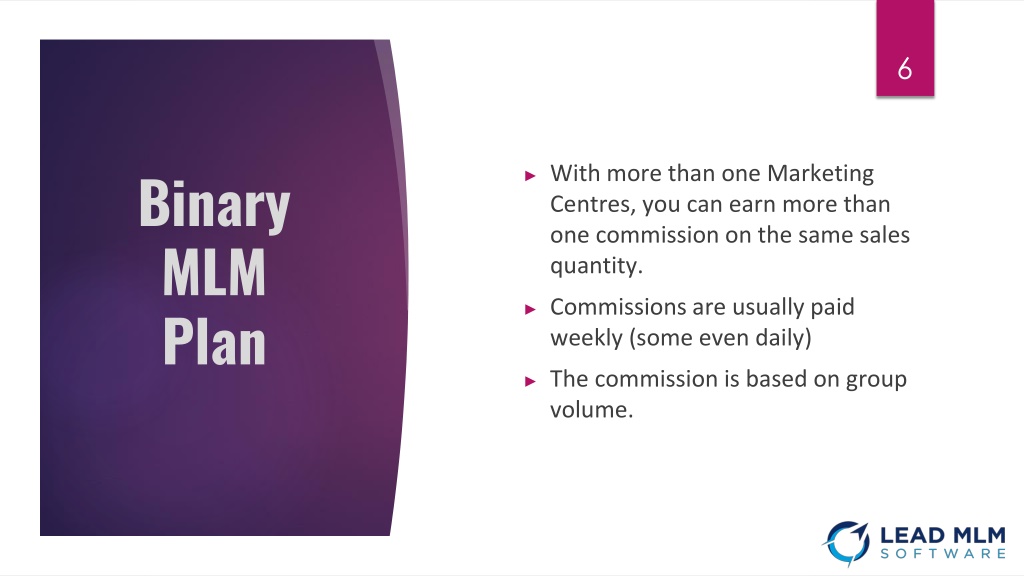 6

Binary MLM Plan

► With more than one Marketing Centres, you can earn more than one commission on the same sales quantity.

► Commissions are usually paid weekly (some even daily)

► The commission is based on group volume.

LEAD MLM SOFTWARE